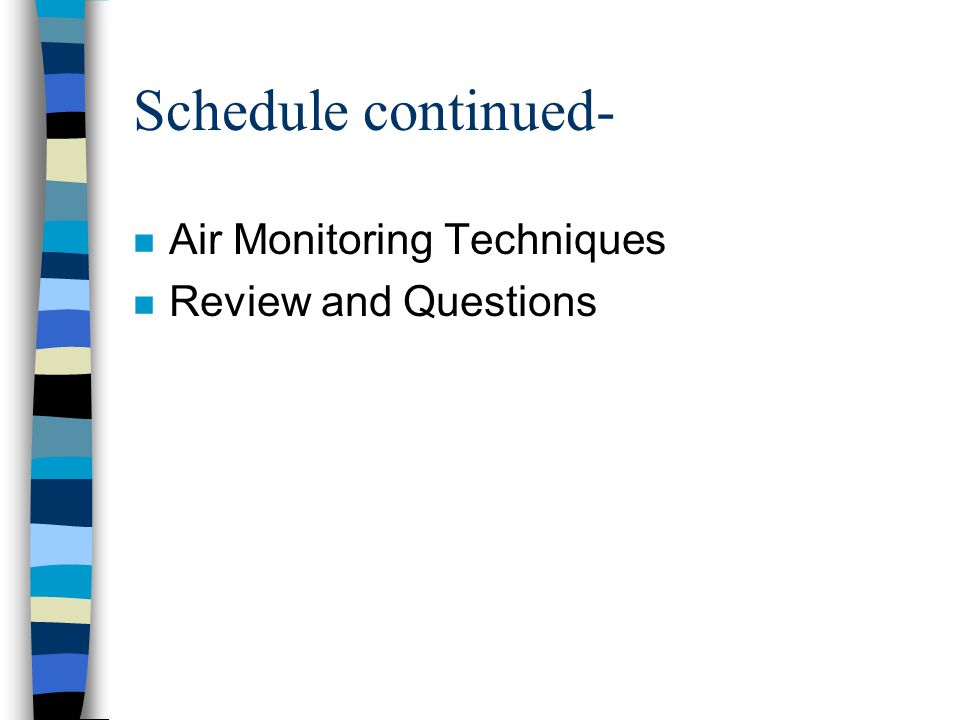 Schedule continued-

- Air Monitoring Techniques
- Review and Questions